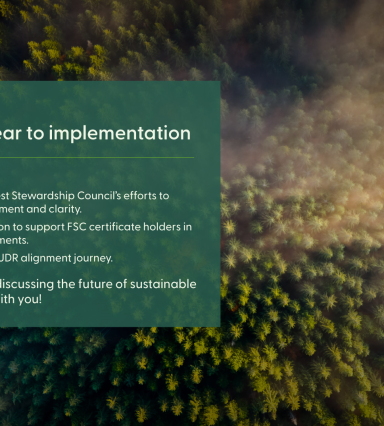 ear to implementation

st Stewardship Council's efforts to ment and clarity.

on to support FSC certificate holders in ments.

UDR alignment journey.

discussing the future of sustainable ith you!